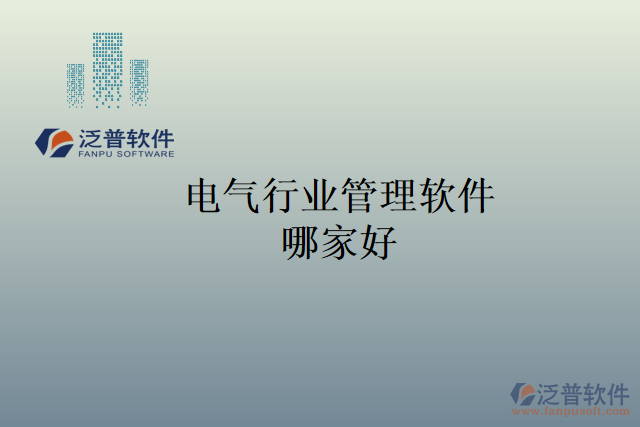 泛普软件
FANPU SOFTWARE

电气行业管理软件
哪家好

泛普软件
www.fanpusoft.com